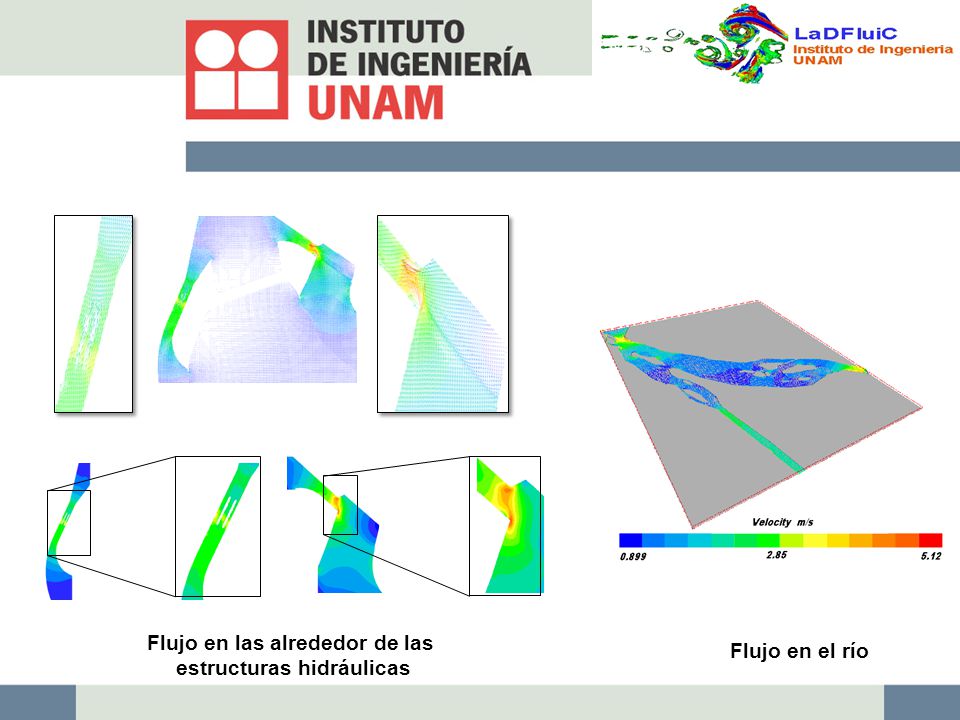 INSTITUTO DE INGENIERÍA UNAM

LaDFluiC
Instituto de Ingeniería
UNAM

Velocity m/s

0.899

2.85

5.12

Flujo en las alrededor de las estructuras hidráulicas

Flujo en el río